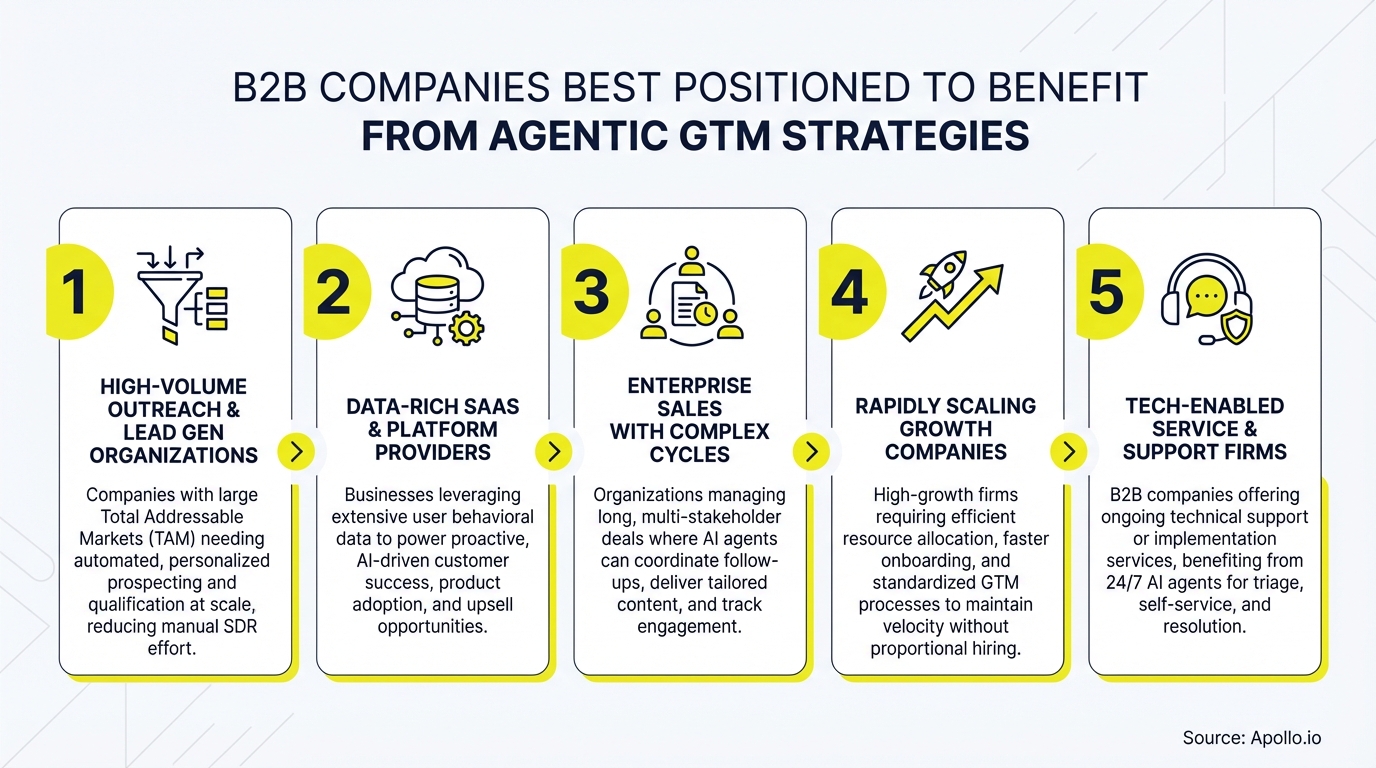 B2B COMPANIES BEST POSITIONED TO BENEFIT
FROM AGENTIC GTM STRATEGIES

1

HIGH-VOLUME OUTREACH & LEAD GEN ORGANIZATIONS

Companies with large Total Addressable Markets (TAM) needing automated, personalized prospecting and qualification at scale, reducing manual SDR effort.

2

DATA-RICH SAAS & PLATFORM PROVIDERS

Businesses leveraging extensive user behavioral data to power proactive, AI-driven customer success, product adoption, and upsell opportunities.

3

ENTERPRISE SALES WITH COMPLEX CYCLES

Organizations managing long, multi-stakeholder deals where AI agents can coordinate follow-ups, deliver tailored content, and track engagement.

4

RAPIDLY SCALING GROWTH COMPANIES

High-growth firms requiring efficient resource allocation, faster onboarding, and standardized GTM processes to maintain velocity without proportional hiring.

5

TECH-ENABLED SERVICE & SUPPORT FIRMS

B2B companies offering ongoing technical support or implementation services, benefiting from 24/7 AI agents for triage, self-service, and resolution.

Source: Apollo.io